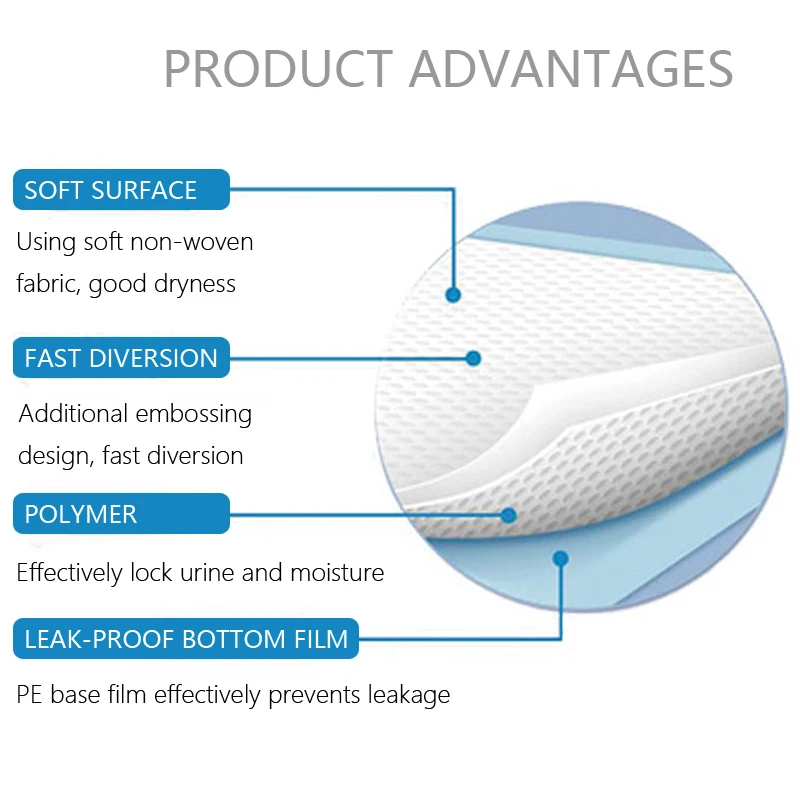 PRODUCT ADVANTAGES

SOFT SURFACE

Using soft non-woven fabric, good dryness

FAST DIVERSION

Additional embossing design, fast diversion

POLYMER

Effectively lock urine and moisture

LEAK-PROOF BOTTOM FILM

PE base film effectively prevents leakage